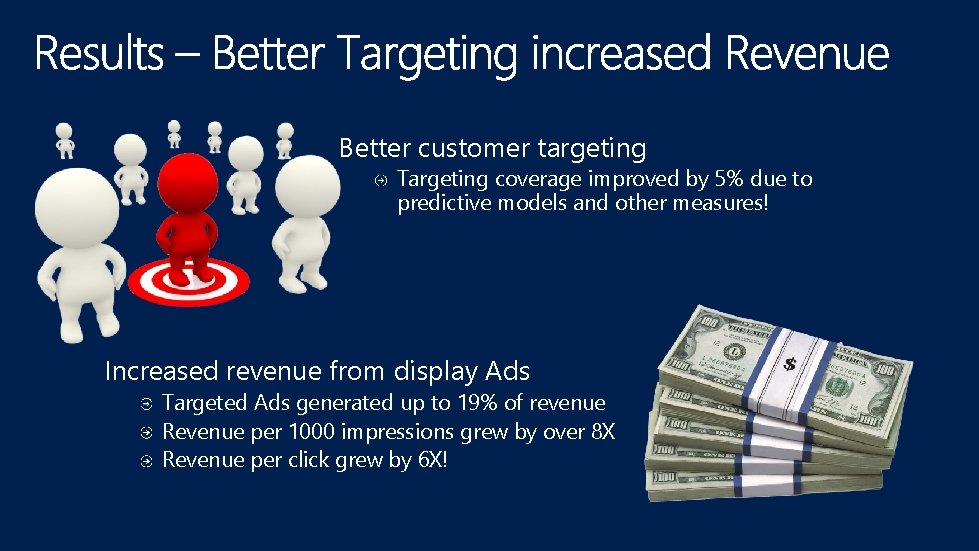 Results – Better Targeting increased Revenue

Better customer targeting

Targeting coverage improved by 5% due to predictive models and other measures!

Increased revenue from display Ads

Targeted Ads generated up to 19% of revenue

Revenue per 1000 impressions grew by over 8X

Revenue per click grew by 6X!